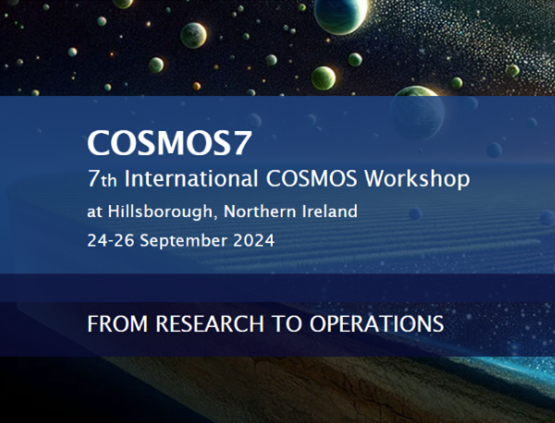 COSMOS7

7th International COSMOS Workshop

at Hillsborough, Northern Ireland

24-26 September 2024

FROM RESEARCH TO OPERATIONS